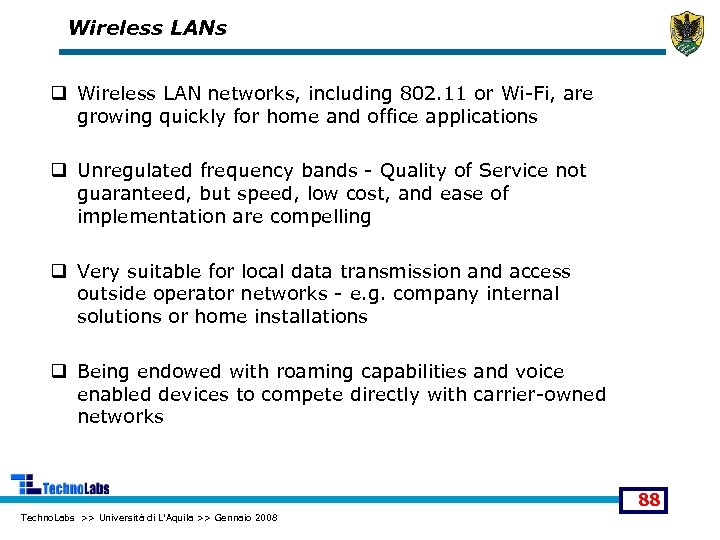 Wireless LANs

❑ Wireless LAN networks, including 802.11 or Wi-Fi, are growing quickly for home and office applications

❑ Unregulated frequency bands - Quality of Service not guaranteed, but speed, low cost, and ease of implementation are compelling

❑ Very suitable for local data transmission and access outside operator networks - e.g. company internal solutions or home installations

❑ Being endowed with roaming capabilities and voice enabled devices to compete directly with carrier-owned networks

TechnoLabs

88

TechnoLabs >> Università di L'Aquila >> Gennaio 2008